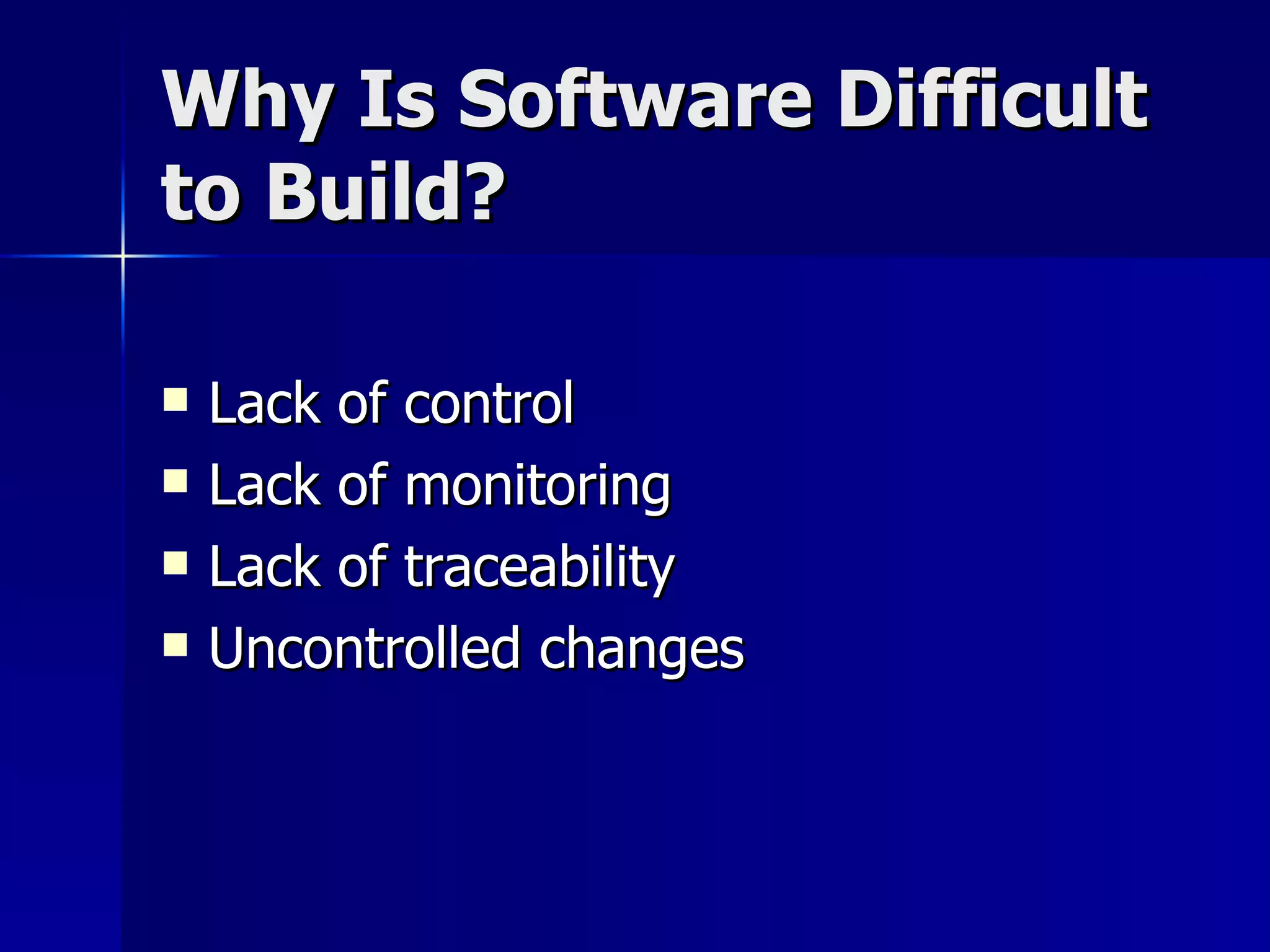 Why Is Software Difficult to Build?

- Lack of control
- Lack of monitoring
- Lack of traceability
- Uncontrolled changes